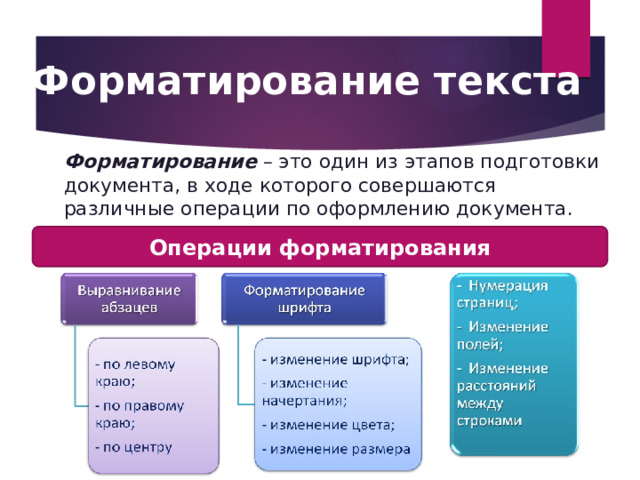 Форматирование текста

Форматирование – это один из этапов подготовки документа, в ходе которого совершаются различные операции по оформлению документа.

Операции форматирования

Выравнивание абзацев

- по левому краю;
- по правому краю;
- по центру

Форматирование шрифта

- изменение шрифта;
- изменение начертания;
- изменение цвета;
- изменение размера

- Нумерация страниц;
- Изменение полей;
- Изменение расстояний между строками